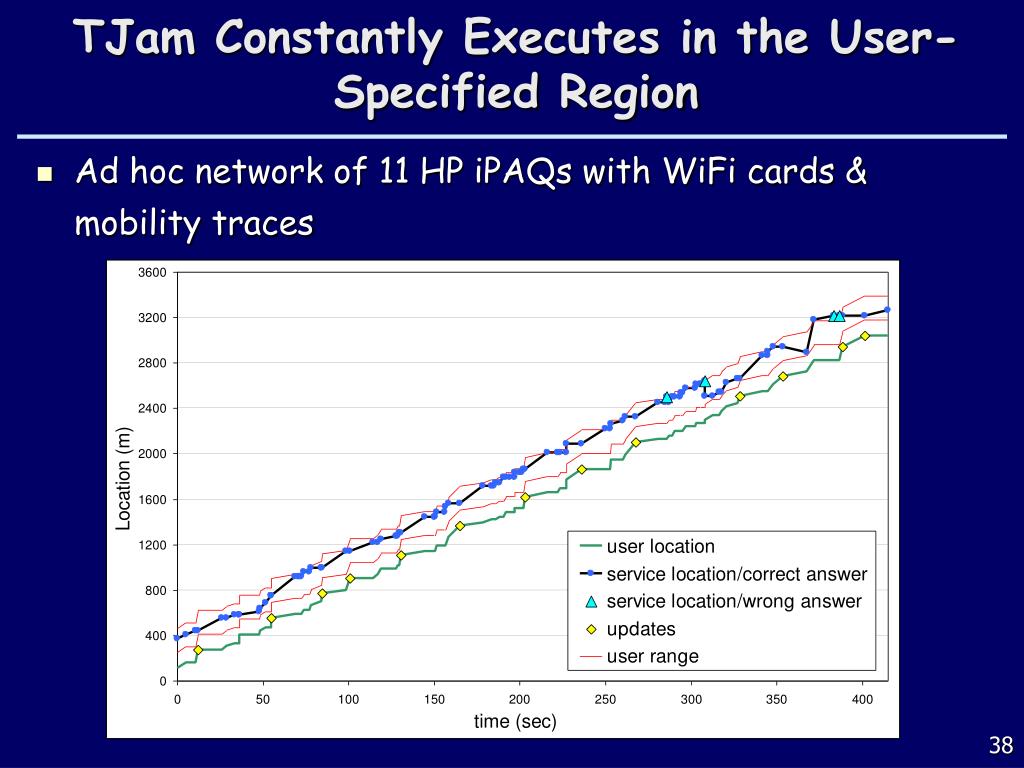 TJam Constantly Executes in the User-Specified Region

Ad hoc network of 11 HP iPAQs with WiFi cards & mobility traces

3600
3200
2800
2400
2000
1600
1200
800
400
0

Location (m)

0 50 100 150 200 250 300 350 400

time (sec)

user location
service location/correct answer
service location/wrong answer
updates
user range

38